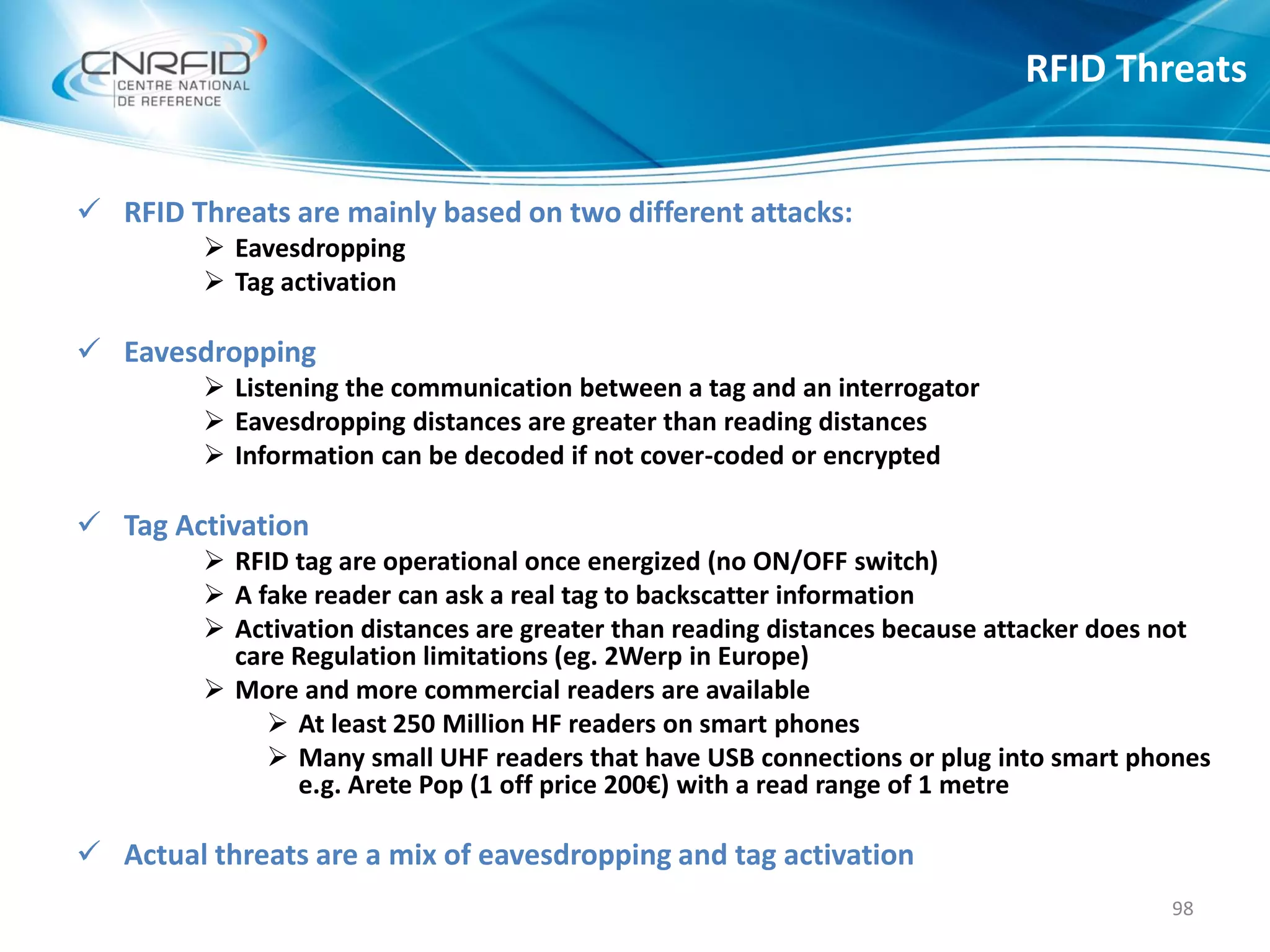 CNRFID
CENTRE NATIONAL
DE REFERENCE

RFID Threats

✓ RFID Threats are mainly based on two different attacks:
➢ Eavesdropping
➢ Tag activation

✓ Eavesdropping
➢ Listening the communication between a tag and an interrogator
➢ Eavesdropping distances are greater than reading distances
➢ Information can be decoded if not cover-coded or encrypted

✓ Tag Activation
➢ RFID tag are operational once energized (no ON/OFF switch)
➢ A fake reader can ask a real tag to backscatter information
➢ Activation distances are greater than reading distances because attacker does not care Regulation limitations (eg. 2Werp in Europe)
➢ More and more commercial readers are available
➢ At least 250 Million HF readers on smart phones
➢ Many small UHF readers that have USB connections or plug into smart phones e.g. Arete Pop (1 off price 200€) with a read range of 1 metre

✓ Actual threats are a mix of eavesdropping and tag activation

98